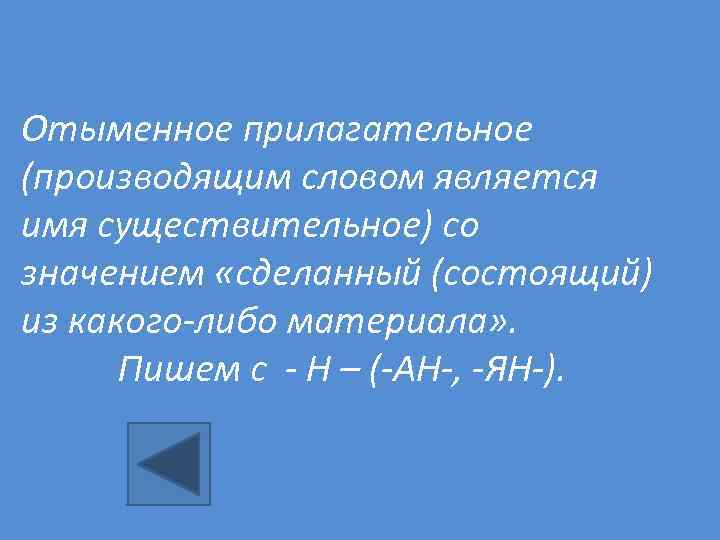 Отыменное прилагательное (производящим словом является имя существительное) со значением «сделанный (состоящий) из какого-либо материала».

Пишем с - Н – (-АН-, -ЯН-).